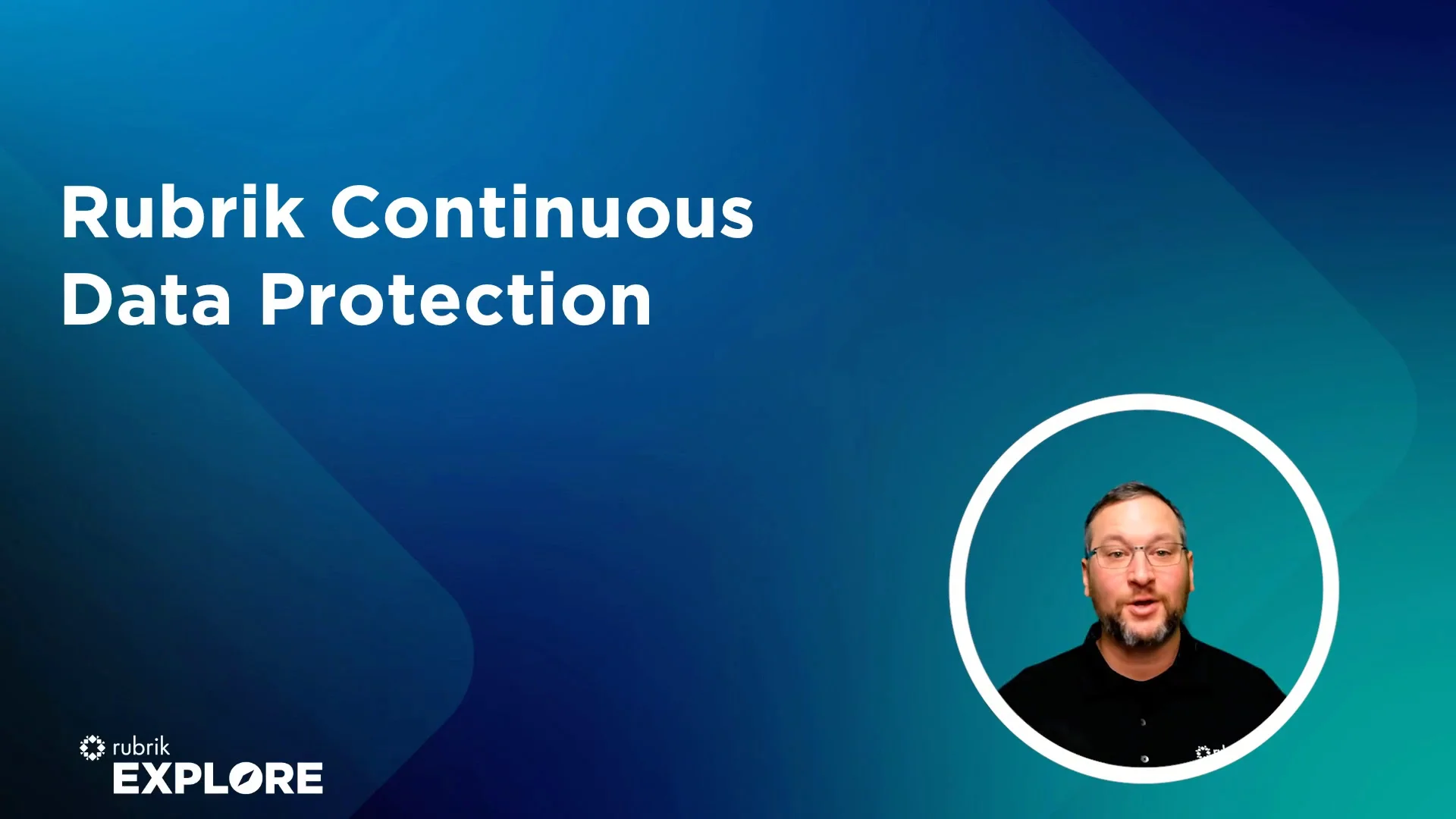 Rubrik Continuous Data Protection

rubrik
EXPLORE